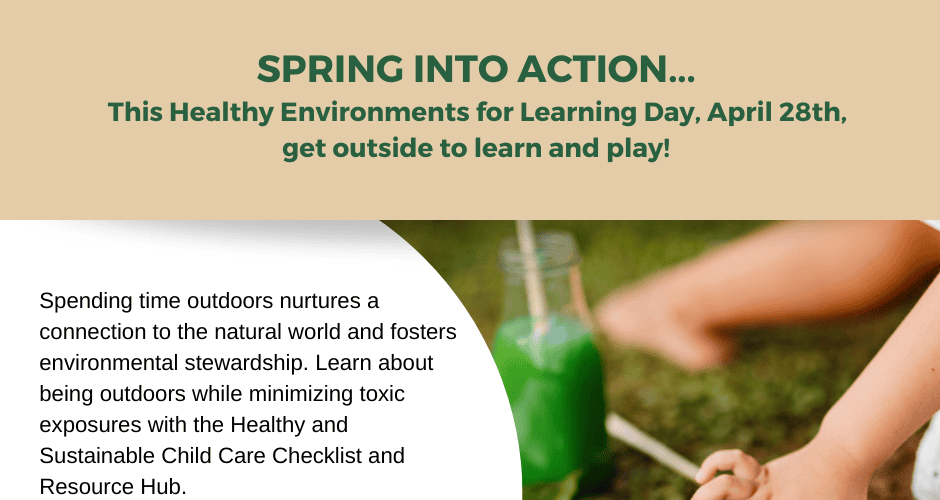 SPRING INTO ACTION...
This Healthy Environments for Learning Day, April 28th, get outside to learn and play!

Spending time outdoors nurtures a connection to the natural world and fosters environmental stewardship. Learn about being outdoors while minimizing toxic exposures with the Healthy and Sustainable Child Care Checklist and Resource Hub.